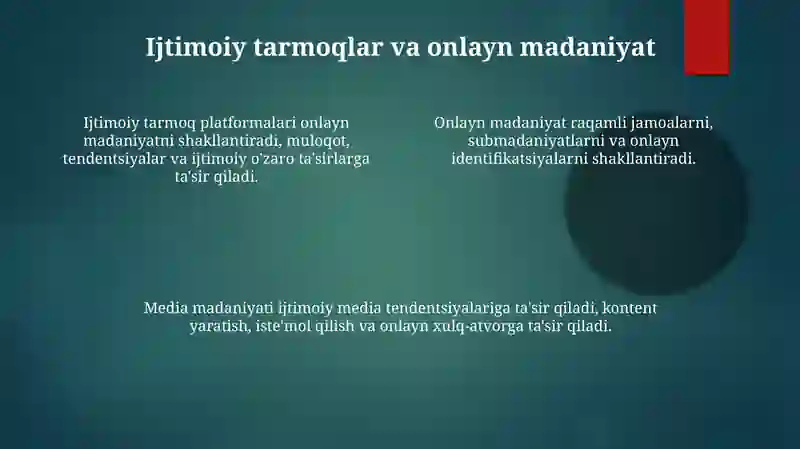 Ijtimoiy tarmoqlar va onlayn madaniyat

Ijtimoiy tarmoq platformalari onlayn madaniyatni shakllantiradi, muloqot, tendentsiyalar va ijtimoiy o'zaro ta'sirlarga ta'sir qiladi.

Onlayn madaniyat raqamli jamoalarni, submadaniyatlarni va onlayn identifikatsiyalarni shakllantiradi.

Media madaniyati ijtimoiy media tendentsiyalariga ta'sir qiladi, kontent yaratish, iste'mol qilish va onlayn xulq-atvorga ta'sir qiladi.